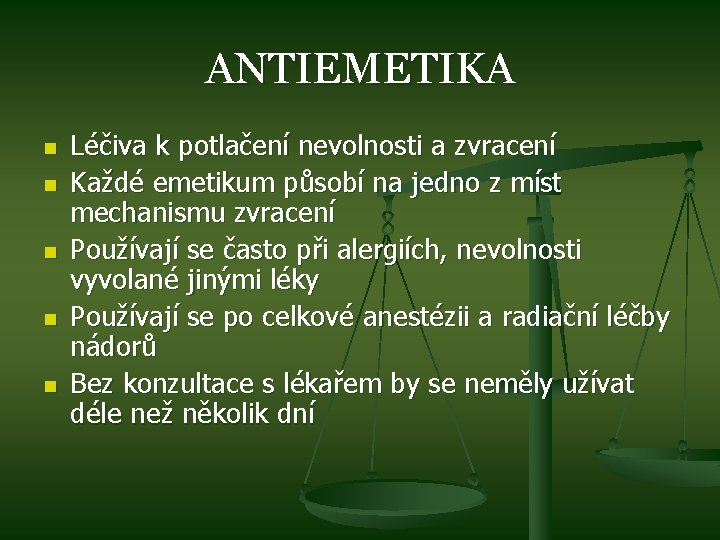 ANTIEMETIKA

- Léčiva k potlačení nevolnosti a zvracení
- Každé emetikum působí na jedno z míst mechanismu zvracení
- Používají se často při alergiích, nevolnosti vyvolané jinými léky
- Používají se po celkové anestézii a radiační léčby nádorů
- Bez konzultace s lékařem by se neměly užívat déle než několik dní